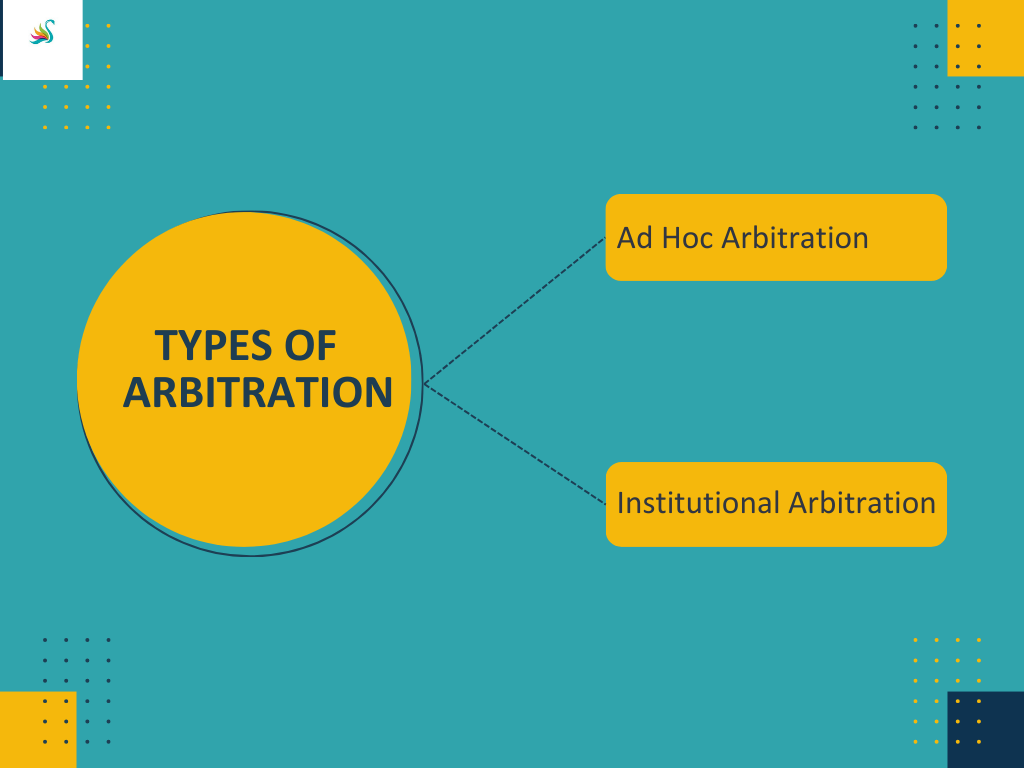 TYPES OF ARBITRATION

Ad Hoc Arbitration

Institutional Arbitration